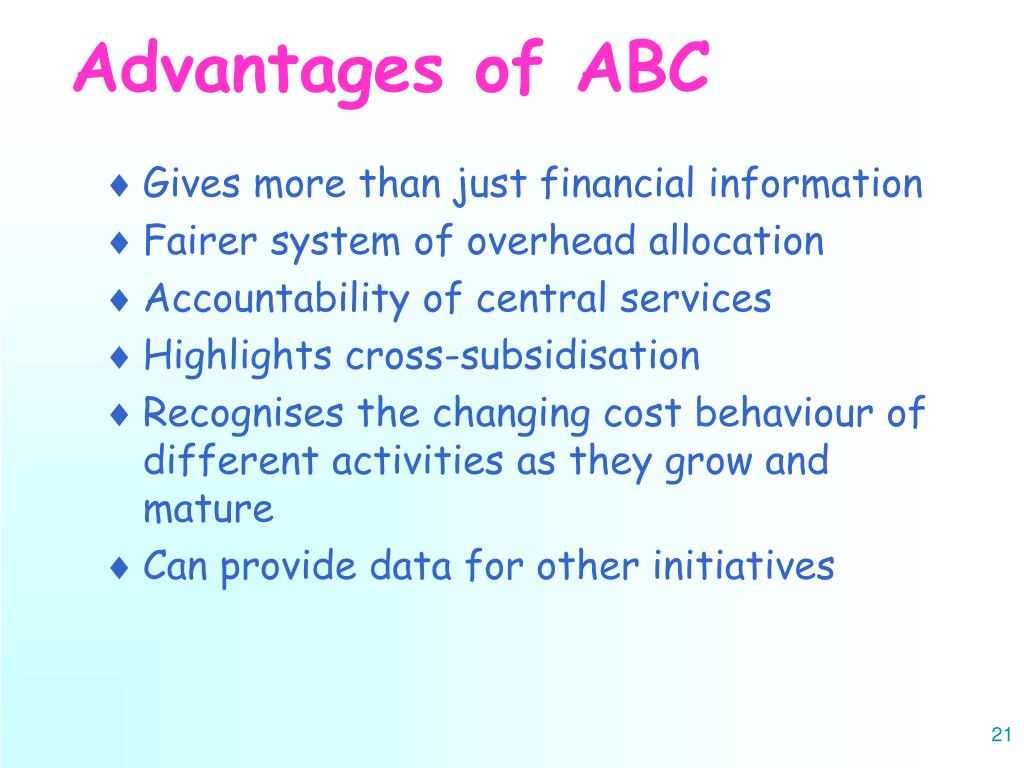 Advantages of ABC

♦ Gives more than just financial information
♦ Fairer system of overhead allocation
♦ Accountability of central services
♦ Highlights cross-subsidisation
♦ Recognises the changing cost behaviour of different activities as they grow and mature
♦ Can provide data for other initiatives

21